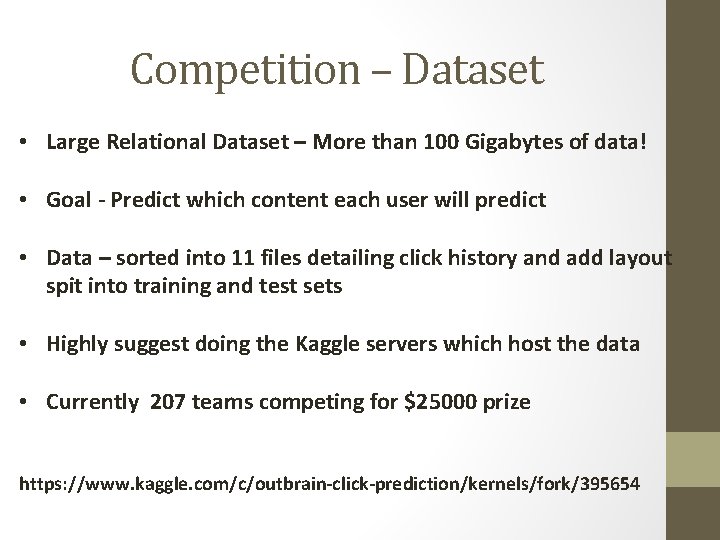 Competition – Dataset

• Large Relational Dataset – More than 100 Gigabytes of data!

• Goal - Predict which content each user will predict

• Data – sorted into 11 files detailing click history and add layout spit into training and test sets

• Highly suggest doing the Kaggle servers which host the data

• Currently 207 teams competing for \$25000 prize

https://www.kaggle.com/c/outbrain-click-prediction/kernels/fork/395654